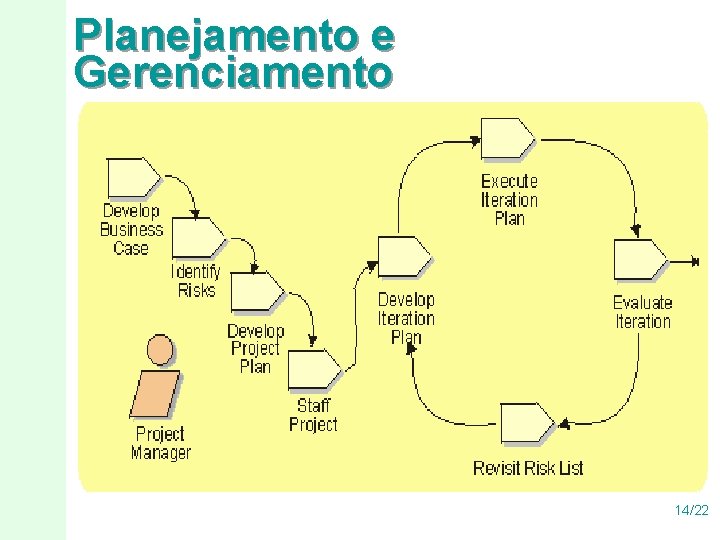 Planejamento e Gerenciamento

Develop Business Case

Identify Risks

Develop Project Plan

Staff Project

Project Manager

Develop Iteration Plan

Execute Iteration Plan

Evaluate Iteration

Revisit Risk List

14/22